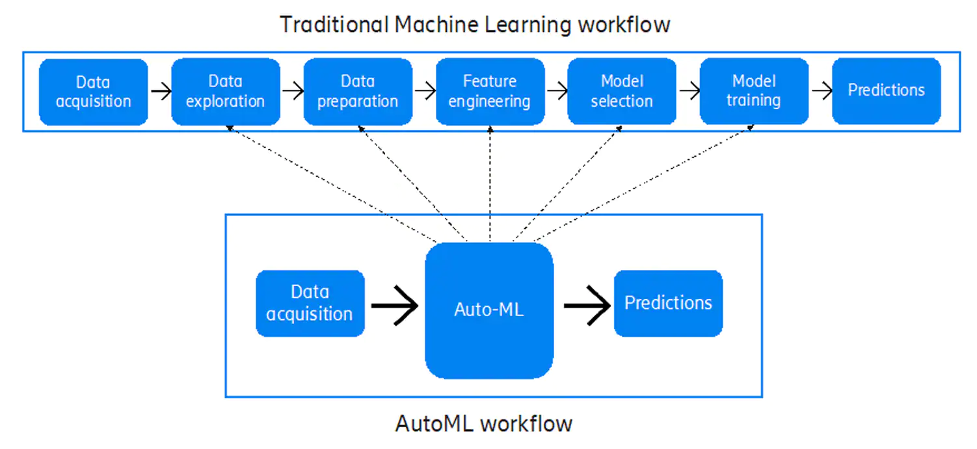 Traditional Machine Learning workflow

Data acquisition

Data exploration

Data preparation

Feature engineering

Model selection

Model training

Predictions

Data acquisition

Auto-ML

Predictions

AutoML workflow